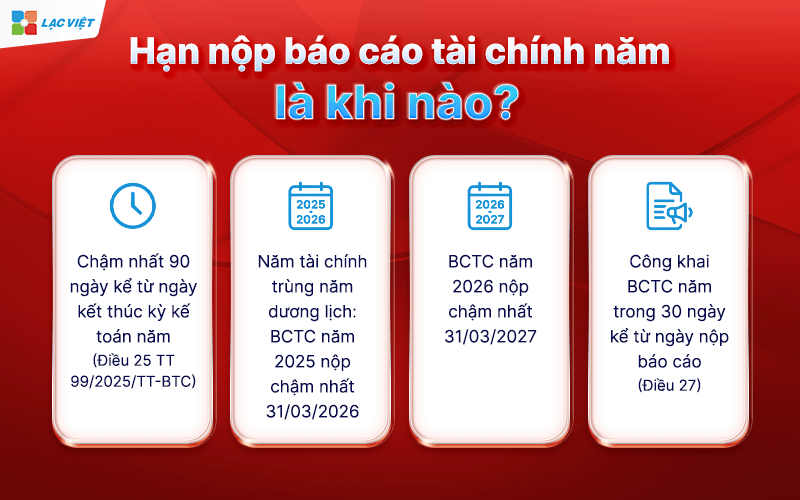 LẠC VIỆT

Hạn nộp báo cáo tài chính năm là khi nào?

Chậm nhất 90 ngày kể từ ngày kết thúc kỳ kế toán năm (Điều 25 TT 99/2025/TT-BTC)

2025
2026

Năm tài chính trùng năm dương lịch: BCTC năm 2025 nộp chậm nhất 31/03/2026

2026
2027

BCTC năm 2026 nộp chậm nhất 31/03/2027

Công khai BCTC năm trong 30 ngày kể từ ngày nộp báo cáo (Điều 27)